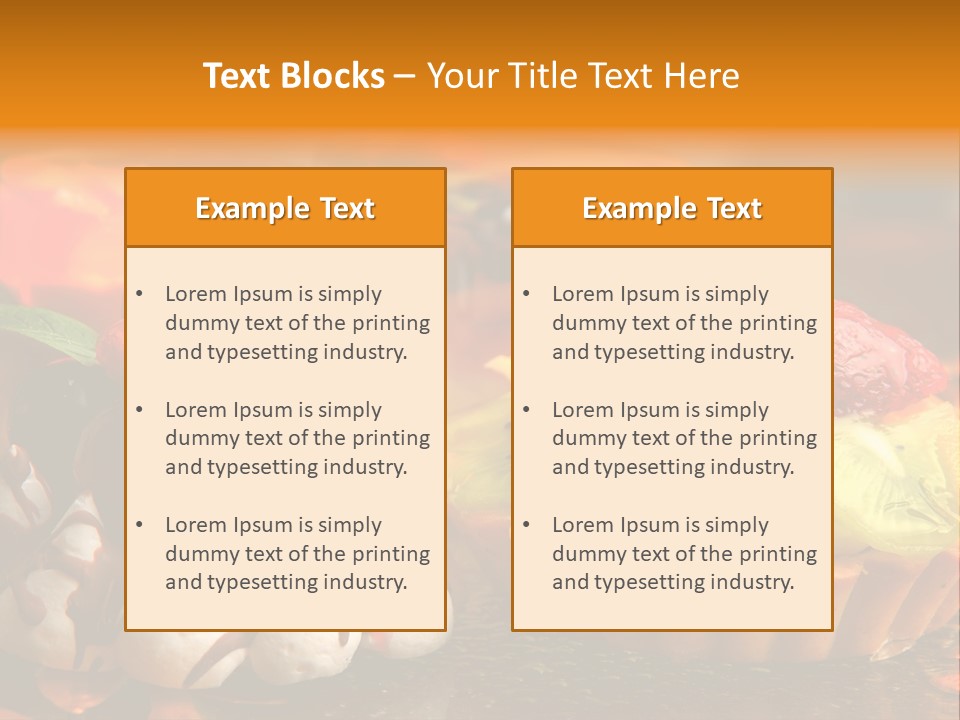 Text Blocks – Your Title Text Here

Example Text

• Lorem Ipsum is simply dummy text of the printing and typesetting industry.

• Lorem Ipsum is simply dummy text of the printing and typesetting industry.

• Lorem Ipsum is simply dummy text of the printing and typesetting industry.

Example Text

• Lorem Ipsum is simply dummy text of the printing and typesetting industry.

• Lorem Ipsum is simply dummy text of the printing and typesetting industry.

• Lorem Ipsum is simply dummy text of the printing and typesetting industry.